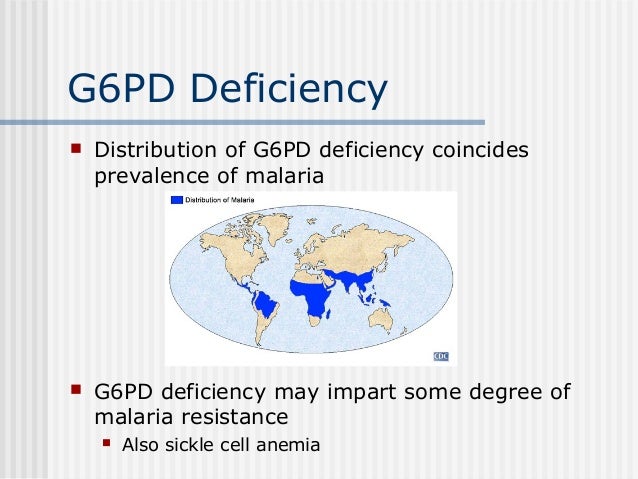 G6PD Deficiency

Distribution of G6PD deficiency coincides prevalence of malaria

Distribution of Malaria

CDC

G6PD deficiency may impart some degree of malaria resistance

Also sickle cell anemia